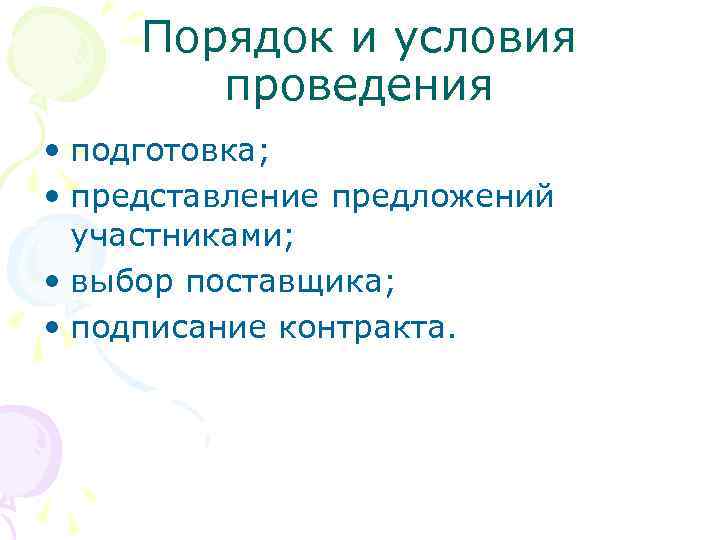 Порядок и условия проведения

• подготовка;
• представление предложений участниками;
• выбор поставщика;
• подписание контракта.